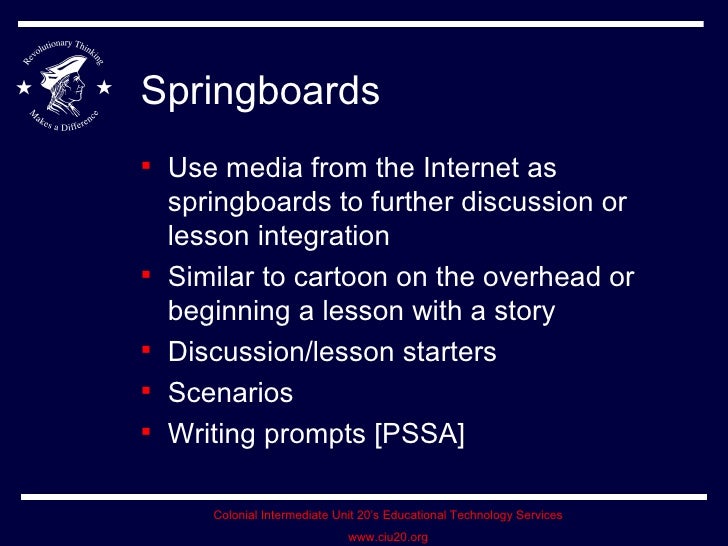 Revolutionary Thinking
Makes a Difference

Springboards

- Use media from the Internet as springboards to further discussion or lesson integration
- Similar to cartoon on the overhead or beginning a lesson with a story
- Discussion/lesson starters
- Scenarios
- Writing prompts [PSSA]

Colonial Intermediate Unit 20's Educational Technology Services
www.ciu20.org